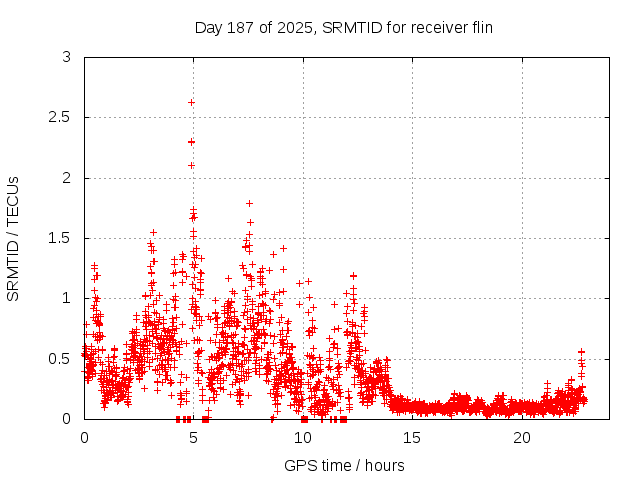 Day 187 of 2025, SRMTID for receiver flin

SRMTID / TECUs

3
2.5
2
1.5
1
0.5
0

0
5
10
15
20

GPS time / hours